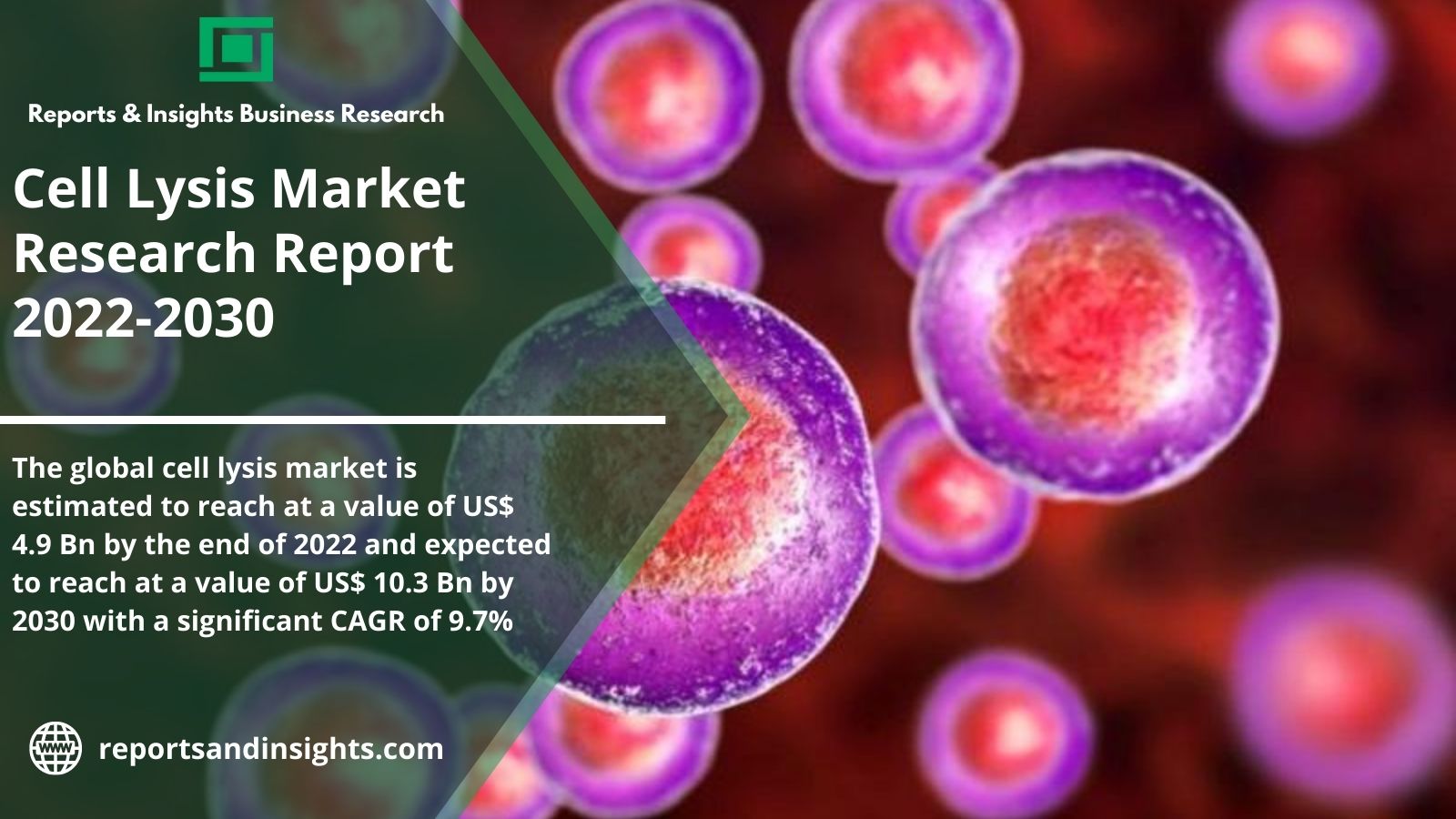 Reports & Insights Business Research

Cell Lysis Market Research Report 2022-2030

The global cell lysis market is estimated to reach at a value of US$ 4.9 Bn by the end of 2022 and expected to reach at a value of US$ 10.3 Bn by 2030 with a significant CAGR of 9.7%

www

reportsandinsights.com